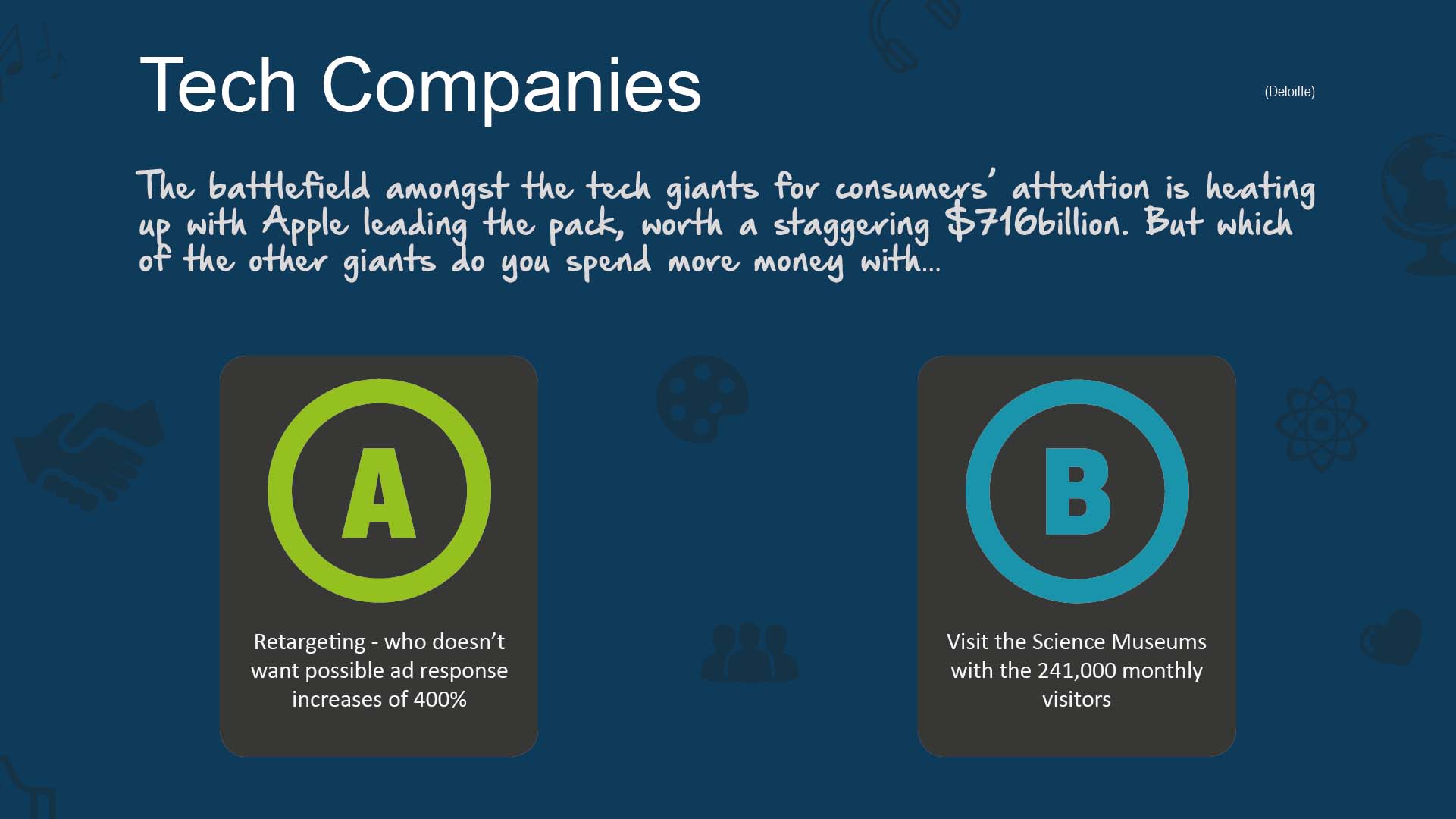 Tech Companies

(Deloitte)

The battlefield amongst the tech giants for consumers' attention is heating up with Apple leading the pack, worth a staggering $716billion. But which of the other giants do you spend more money with...

A

Retargeting - who doesn't want possible ad response increases of 400%

B

Visit the Science Museums with the 241,000 monthly visitors